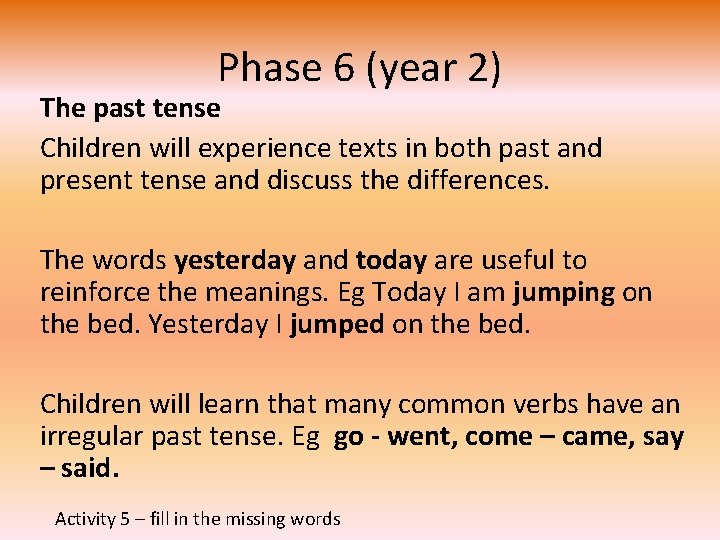 Phase 6 (year 2)

The past tense

Children will experience texts in both past and present tense and discuss the differences.

The words yesterday and today are useful to reinforce the meanings. Eg Today I am jumping on the bed. Yesterday I jumped on the bed.

Children will learn that many common verbs have an irregular past tense. Eg go - went, come – came, say – said.

Activity 5 – fill in the missing words